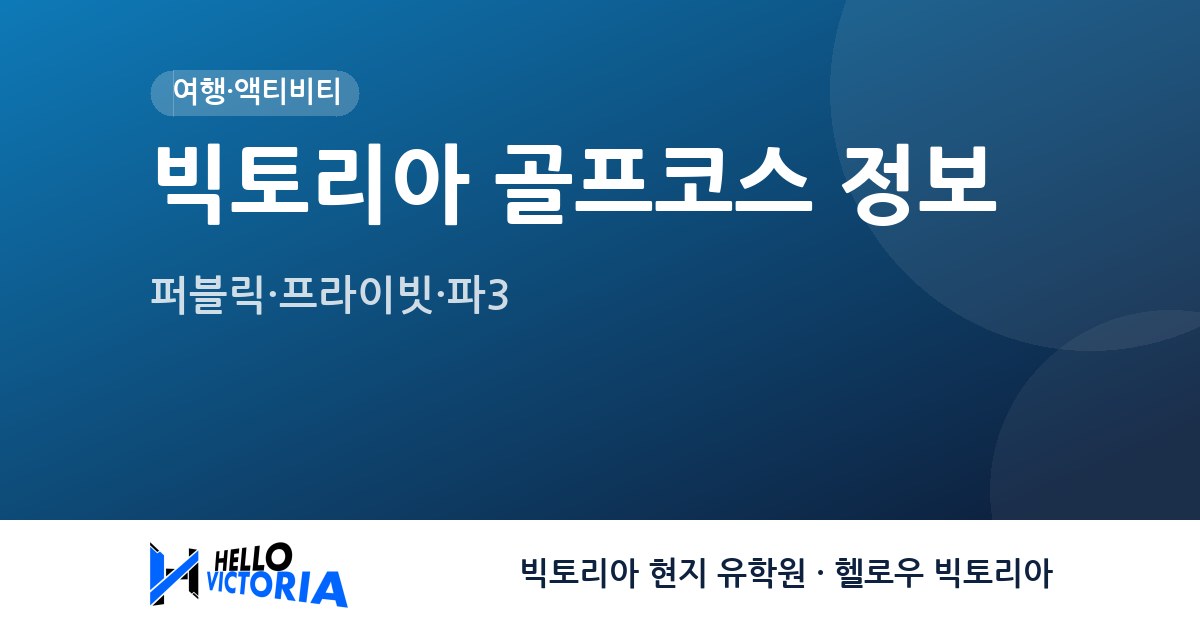 여행·액티비티

빅토리아 골프코스 정보

퍼블릭·프라이빗·파3

HELLO VICTORIA

빅토리아 현지 유학원 · 헬로우 빅토리아